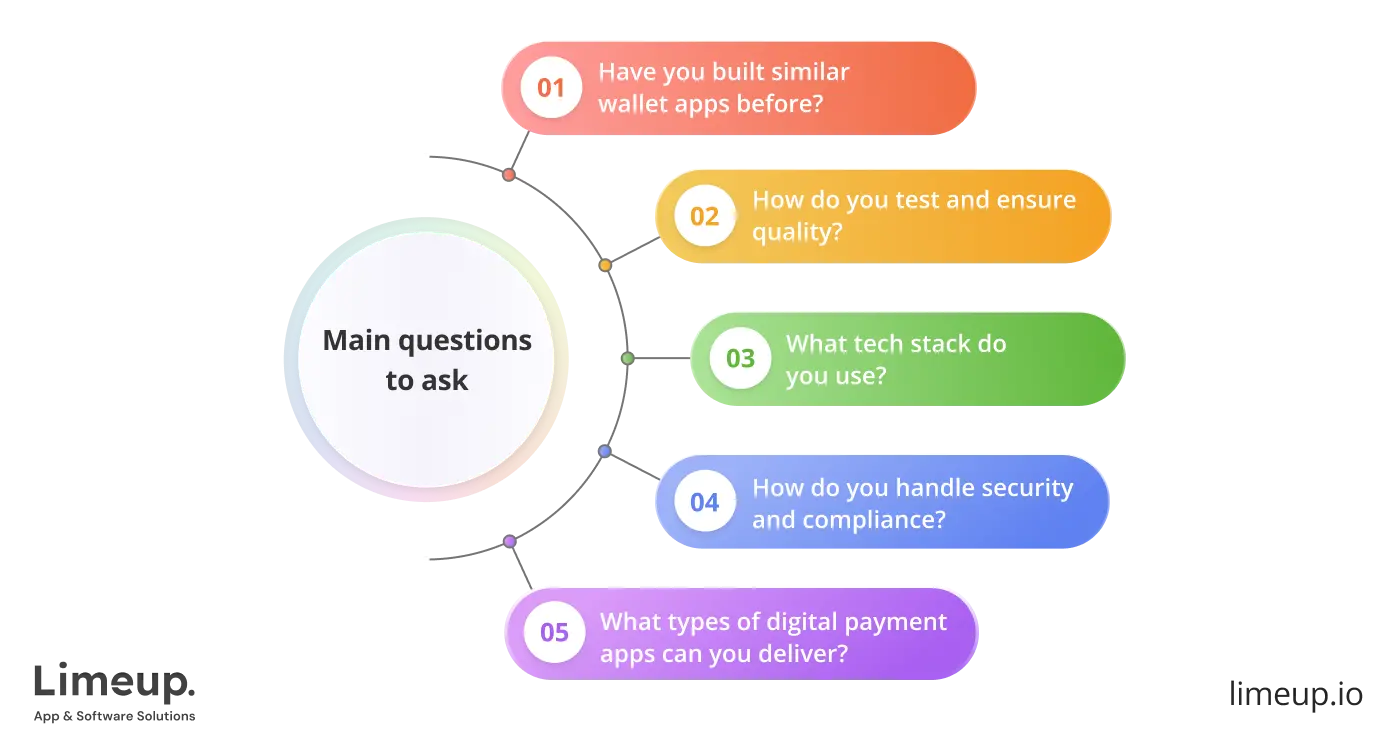 Main questions to ask

01 Have you built similar wallet apps before?

02 How do you test and ensure quality?

03 What tech stack do you use?

04 How do you handle security and compliance?

05 What types of digital payment apps can you deliver?

Limeup.
App & Software Solutions

limeup.io